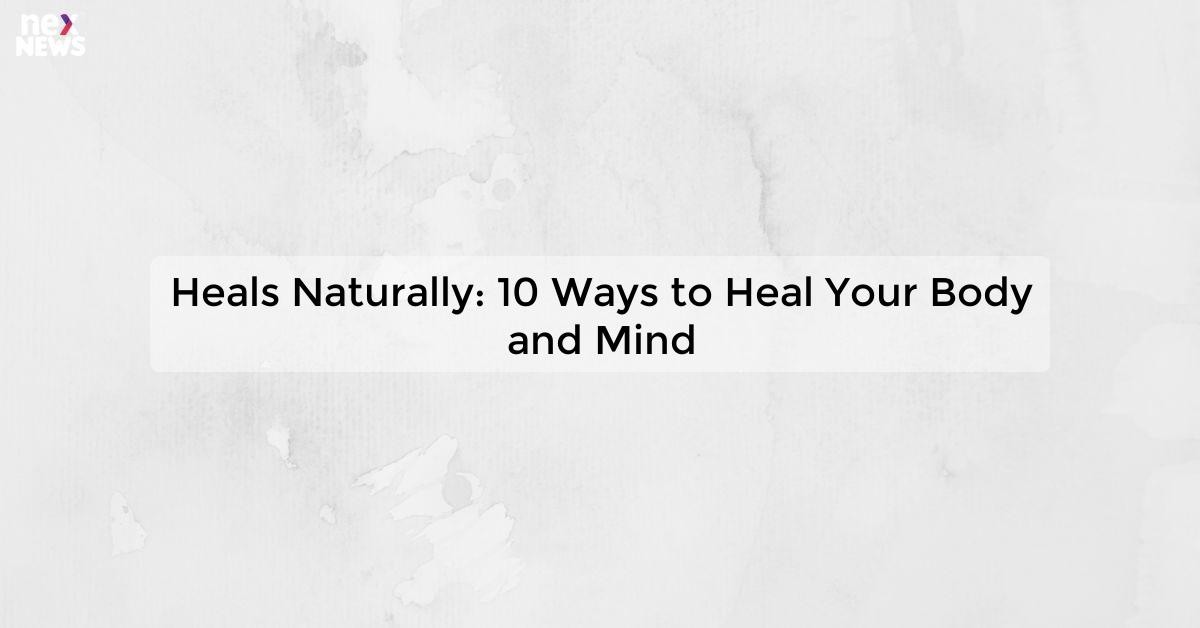 nex
NEWS

Heals Naturally: 10 Ways to Heal Your Body and Mind